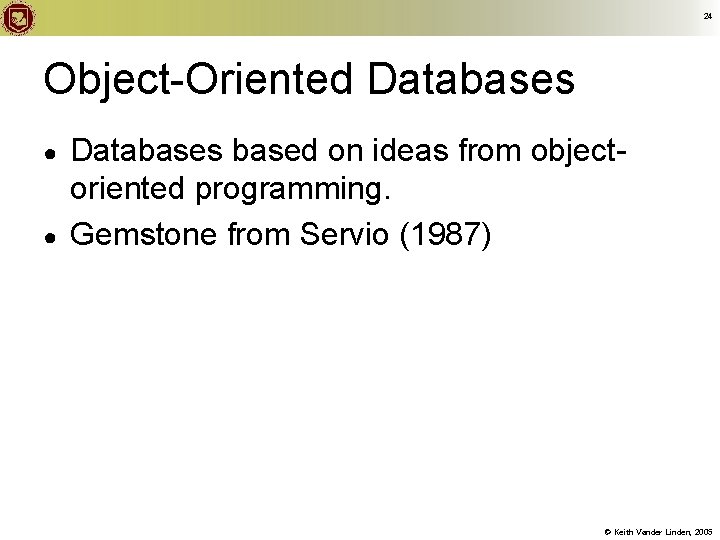 24

Object-Oriented Databases

• Databases based on ideas from object-oriented programming.

• Gemstone from Servio (1987)

© Keith Vander Linden, 2005